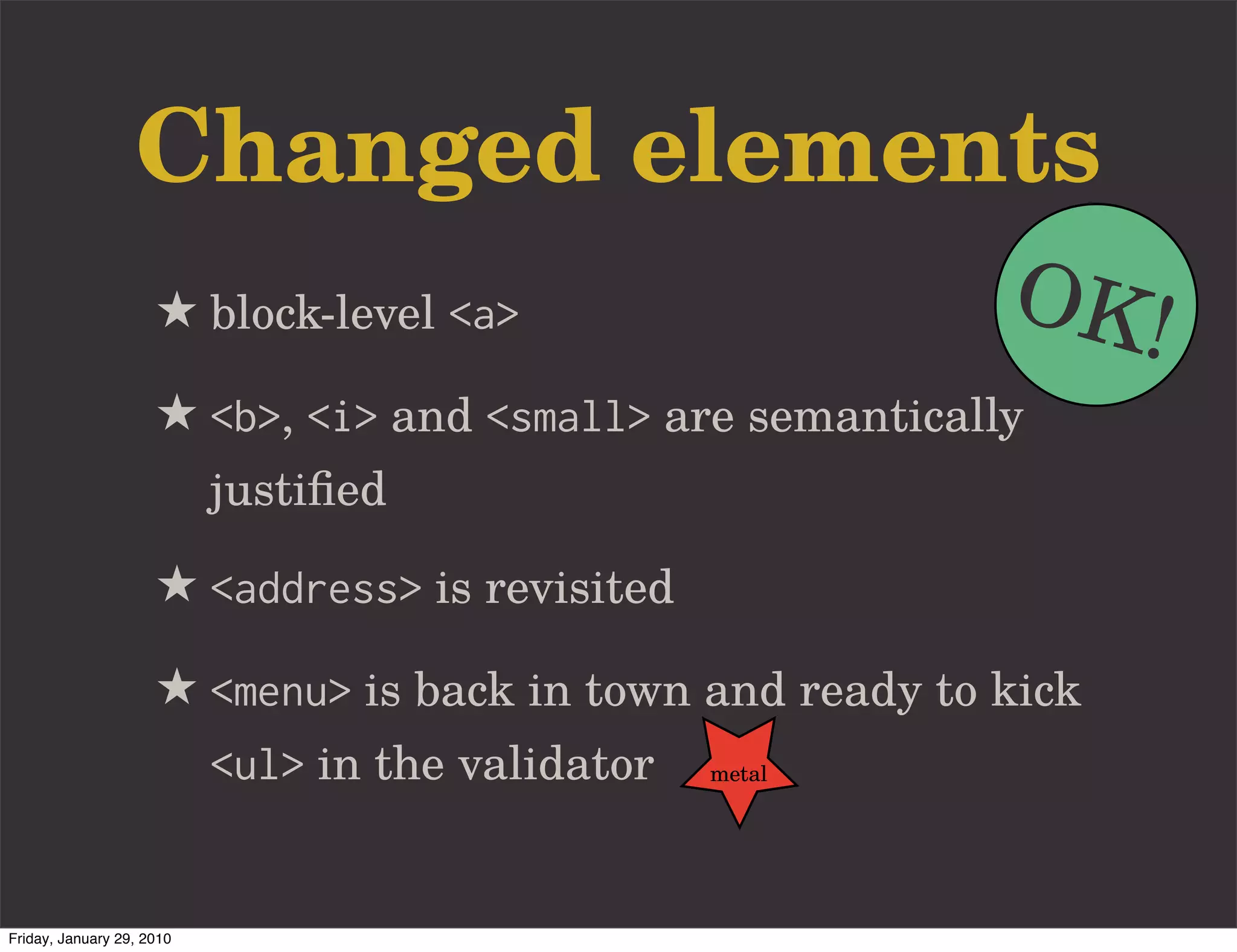 Changed elements

OK!

★ block-level <a>

★ <b>, <i> and <small> are semantically justified

★ <address> is revisited

★ <menu> is back in town and ready to kick <ul> in the validator

metal

Friday, January 29, 2010